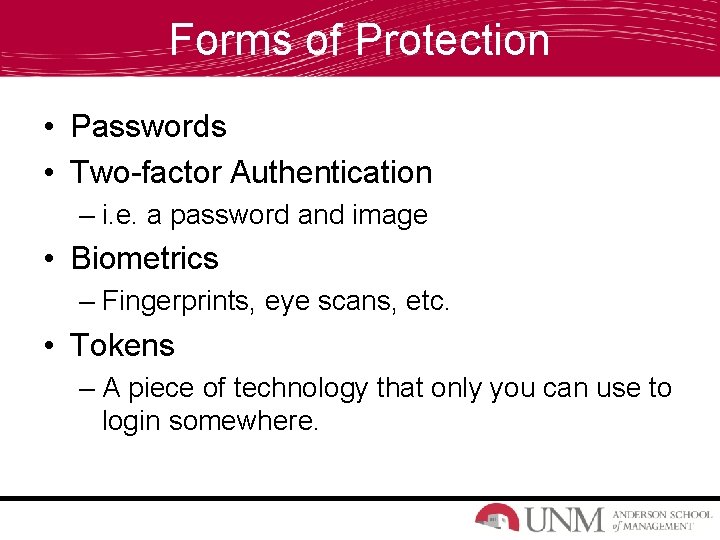 Forms of Protection

• Passwords
• Two-factor Authentication
– i.e. a password and image
• Biometrics
– Fingerprints, eye scans, etc.
• Tokens
– A piece of technology that only you can use to login somewhere.

UNM ANDERSON SCHOOL of MANAGEMENT